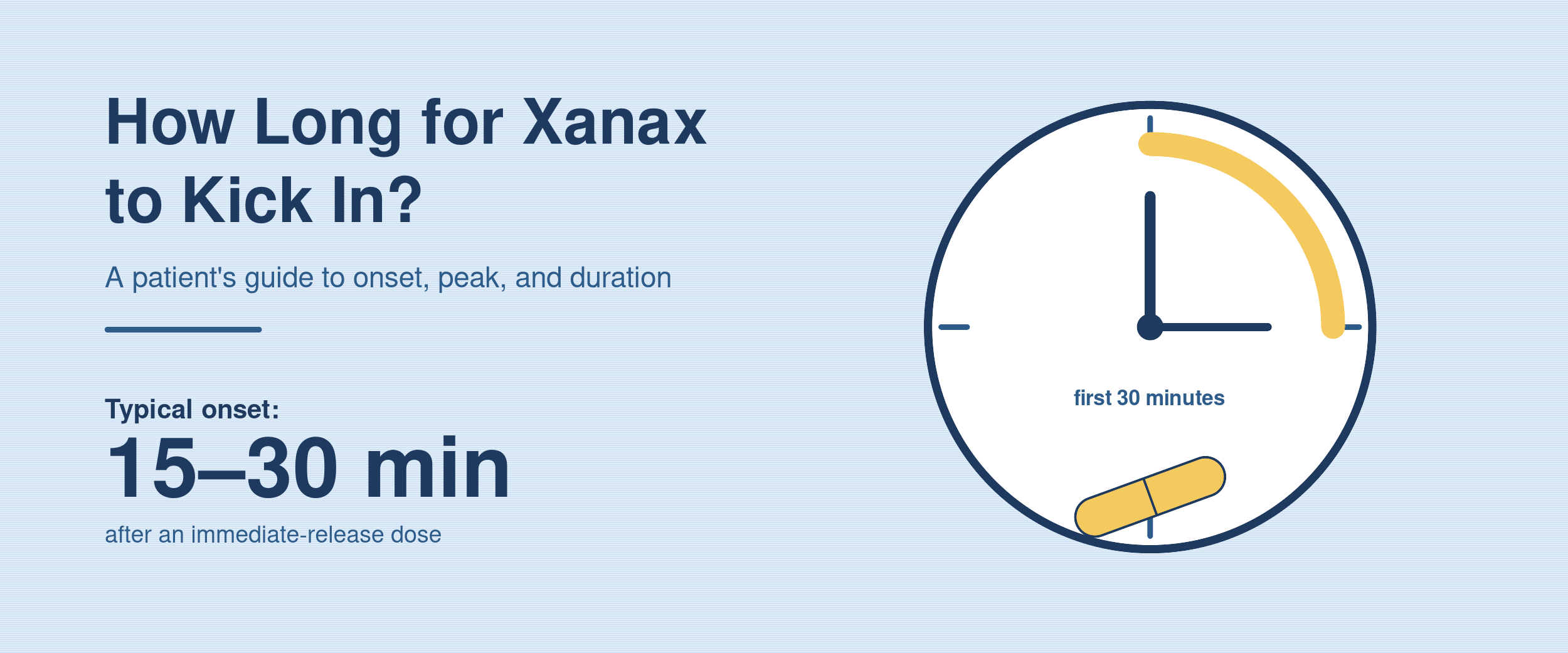 How Long for Xanax to Kick In?

A patient's guide to onset, peak, and duration

Typical onset:
15–30 min
after an immediate-release dose

first 30 minutes